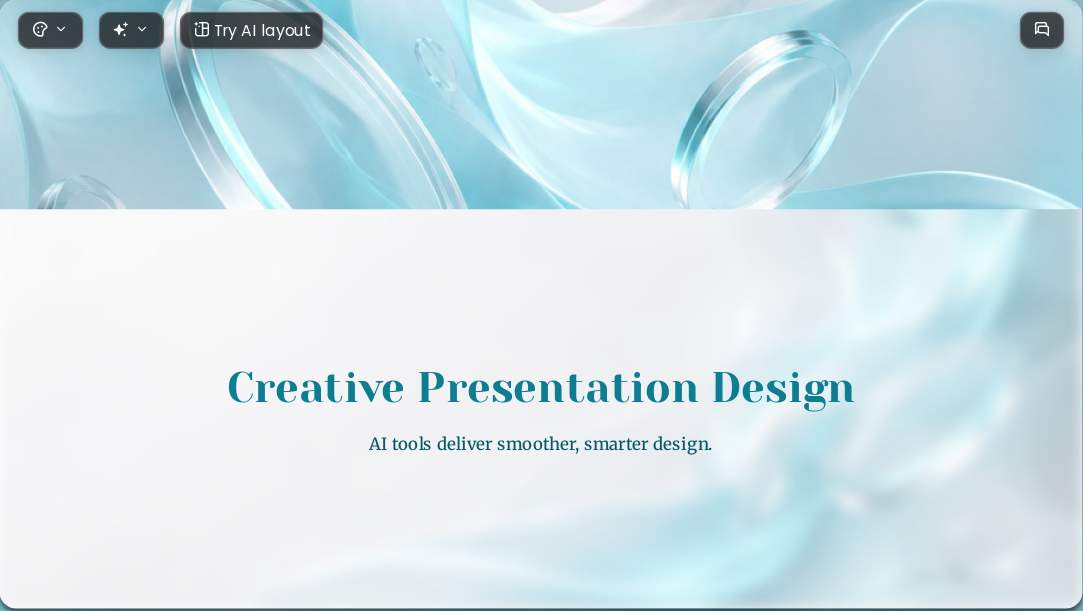 Try AI layout

Creative Presentation Design

AI tools deliver smoother, smarter design.